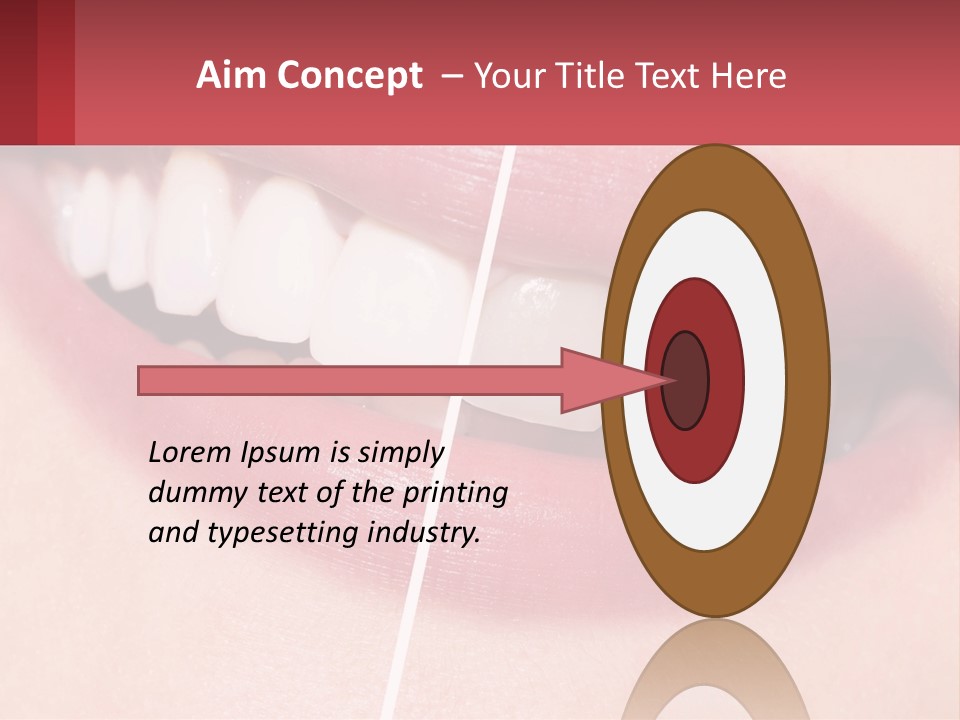 Aim Concept – Your Title Text Here

Lorem Ipsum is simply dummy text of the printing and typesetting industry.